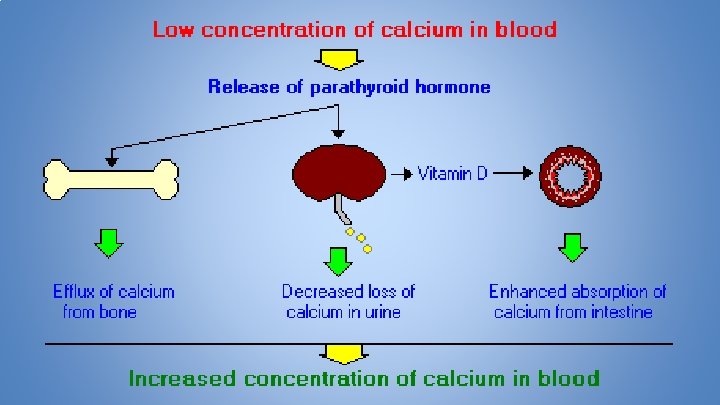 Low concentration of calcium in blood

Release of parathyroid hormone

Vitamin D

Efflux of calcium from bone

Decreased loss of calcium in urine

Enhanced absorption of calcium from intestine

Increased concentration of calcium in blood